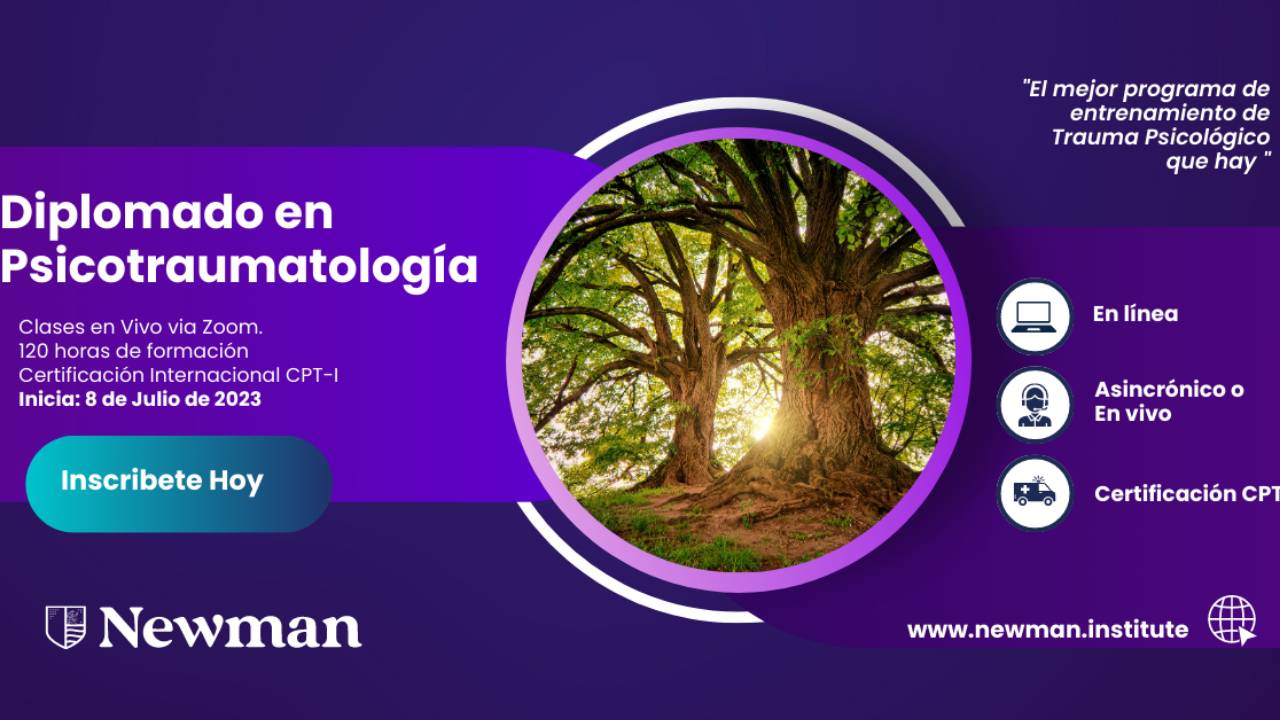 "El mejor programa de entrenamiento de Trauma Psicológico que hay "

Diplomado en Psicotraumatología

Clases en Vivo via Zoom.
120 horas de formación
Certificación Internacional CPT-I
Inicia: 8 de Julio de 2023

Inscribete Hoy

En línea

Asincrónico o En vivo

Certificación CPT

Newman

www.newman.institute